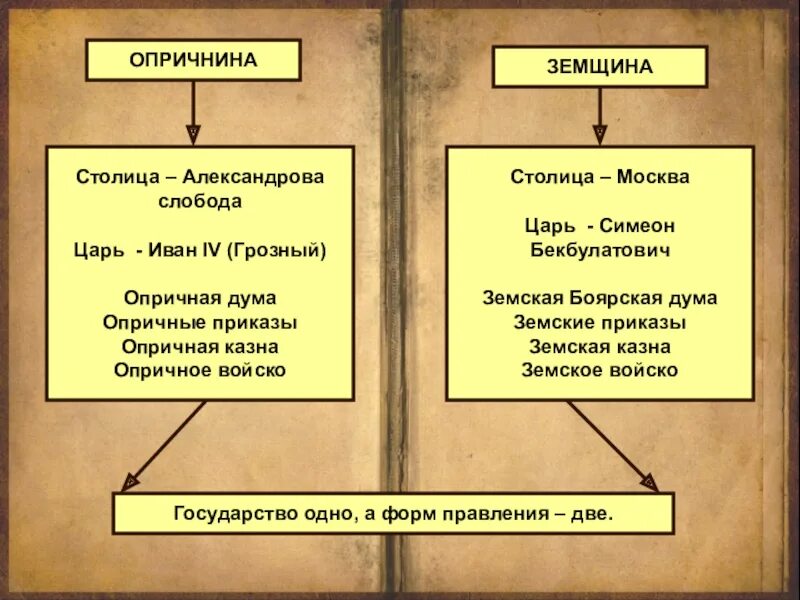 ОПРИЧНИНА

Столица – Александрова слобода

Царь - Иван IV (Грозный)

Опричная дума
Опричные приказы
Опричная казна
Опричное войско

ЗЕМЩИНА

Столица – Москва

Царь - Симеон Бекбулатович

Земская Боярская дума
Земские приказы
Земская казна
Земское войско

Государство одно, а форм правления – две.